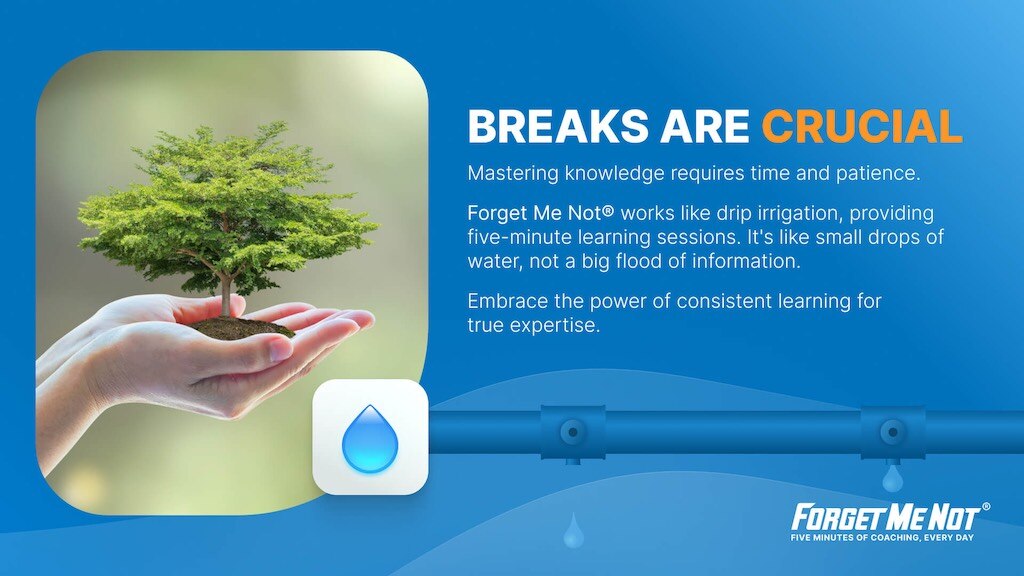 BREAKS ARE CRUCIAL

Mastering knowledge requires time and patience.

Forget Me Not® works like drip irrigation, providing five-minute learning sessions. It's like small drops of water, not a big flood of information.

Embrace the power of consistent learning for true expertise.

FORGET ME NOT®
FIVE MINUTES OF COACHING, EVERY DAY